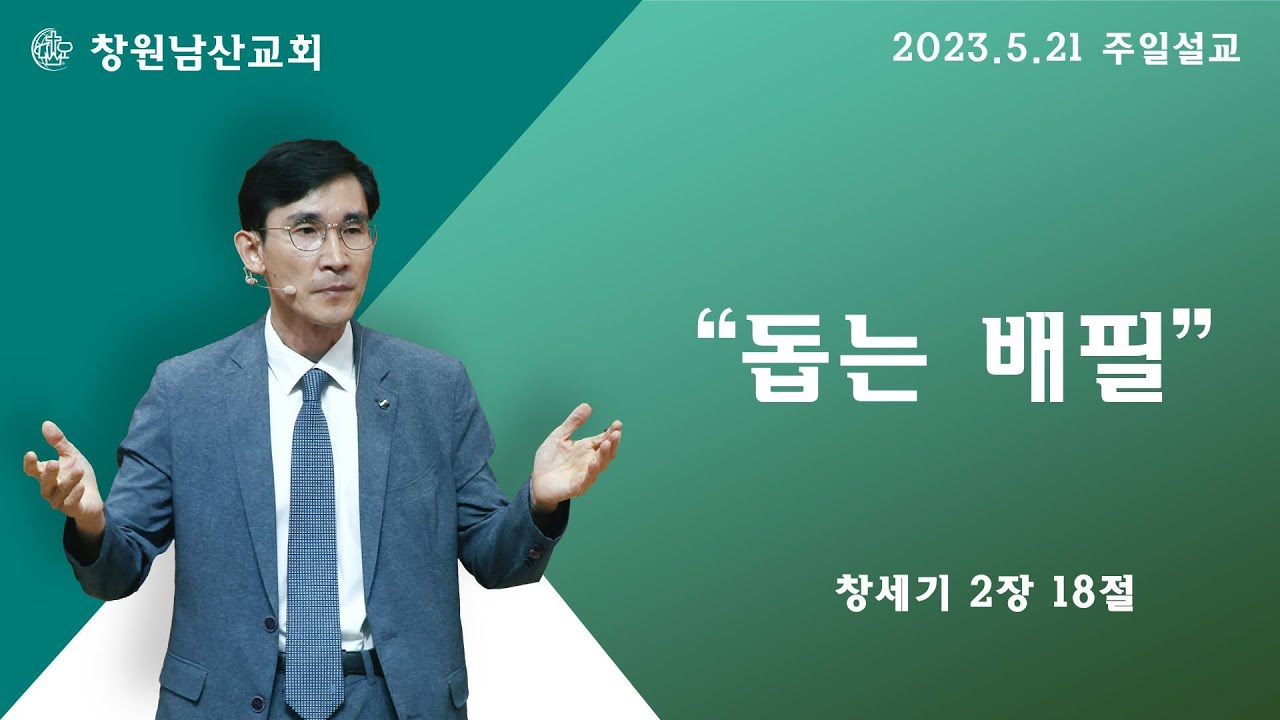 창원남산교회

2023.5.21 주일설교

“돕는 배필”

창세기 2장 18절